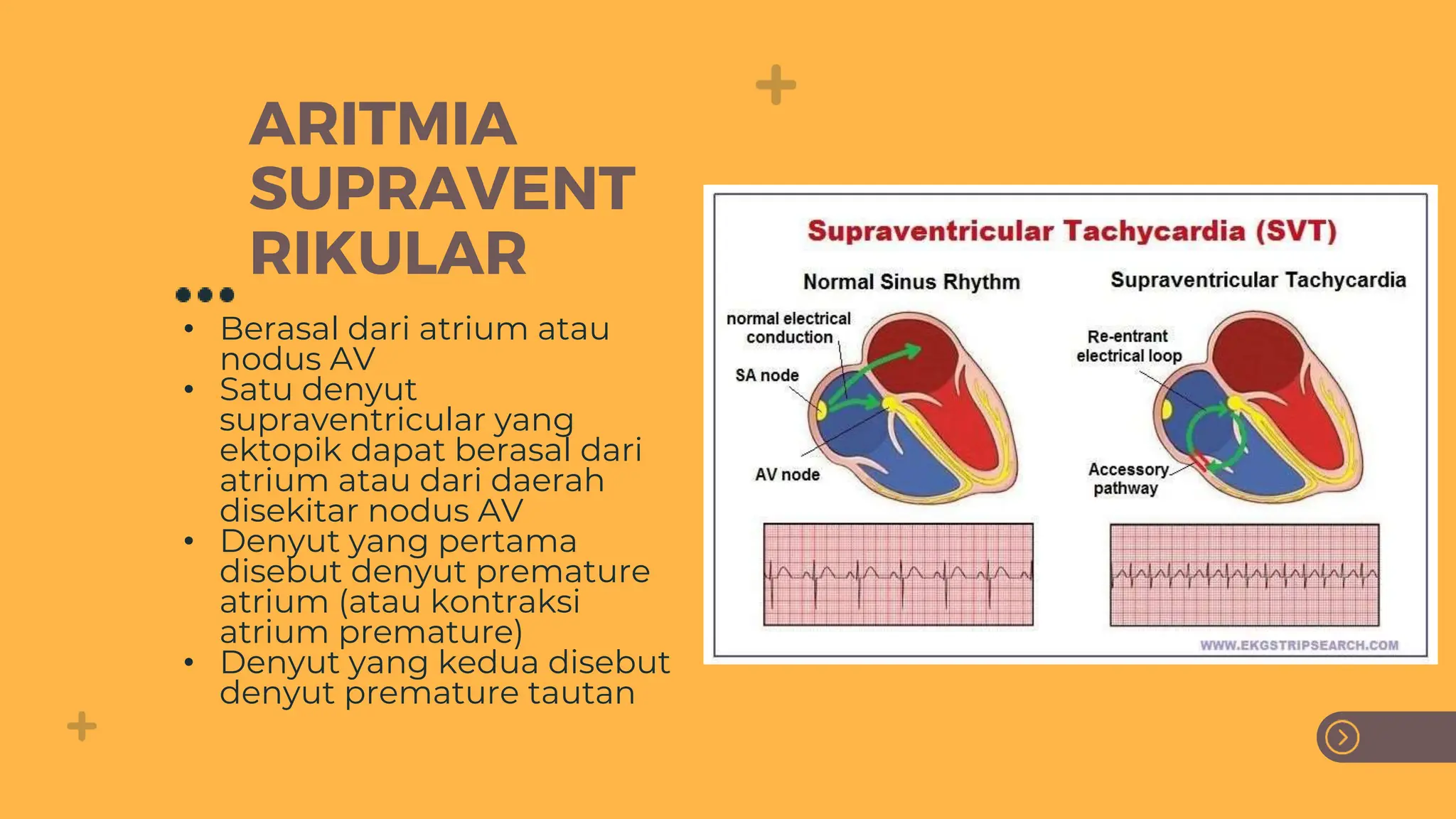 ARITMIA SUPRAVENT RIKULAR

• Berasal dari atrium atau nodus AV
• Satu denyut supraventricular yang ektopik dapat berasal dari atrium atau dari daerah disekitar nodus AV
• Denyut yang pertama disebut denyut premature atrium (atau kontraksi atrium premature)
• Denyut yang kedua disebut denyut premature tautan

Supraventricular Tachycardia (SVT)

Normal Sinus Rhythm

normal electrical conduction

SA node

AV node

Supraventricular Tachycardia

Re-entrant electrical loop

Accessory pathway

WWW.EKGSTRIPSEARCH.COM